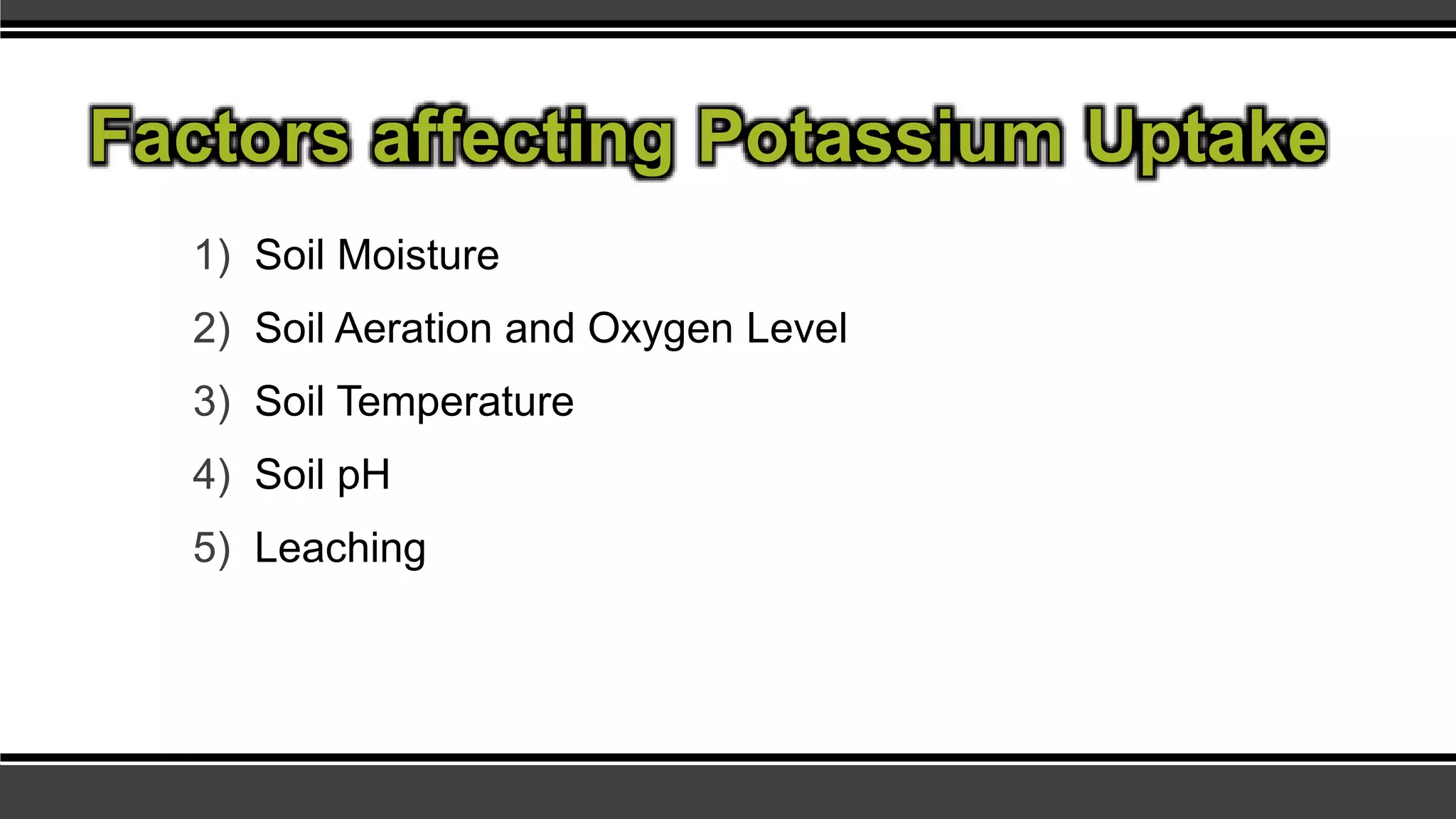 Factors affecting Potassium Uptake

1) Soil Moisture
2) Soil Aeration and Oxygen Level
3) Soil Temperature
4) Soil pH
5) Leaching